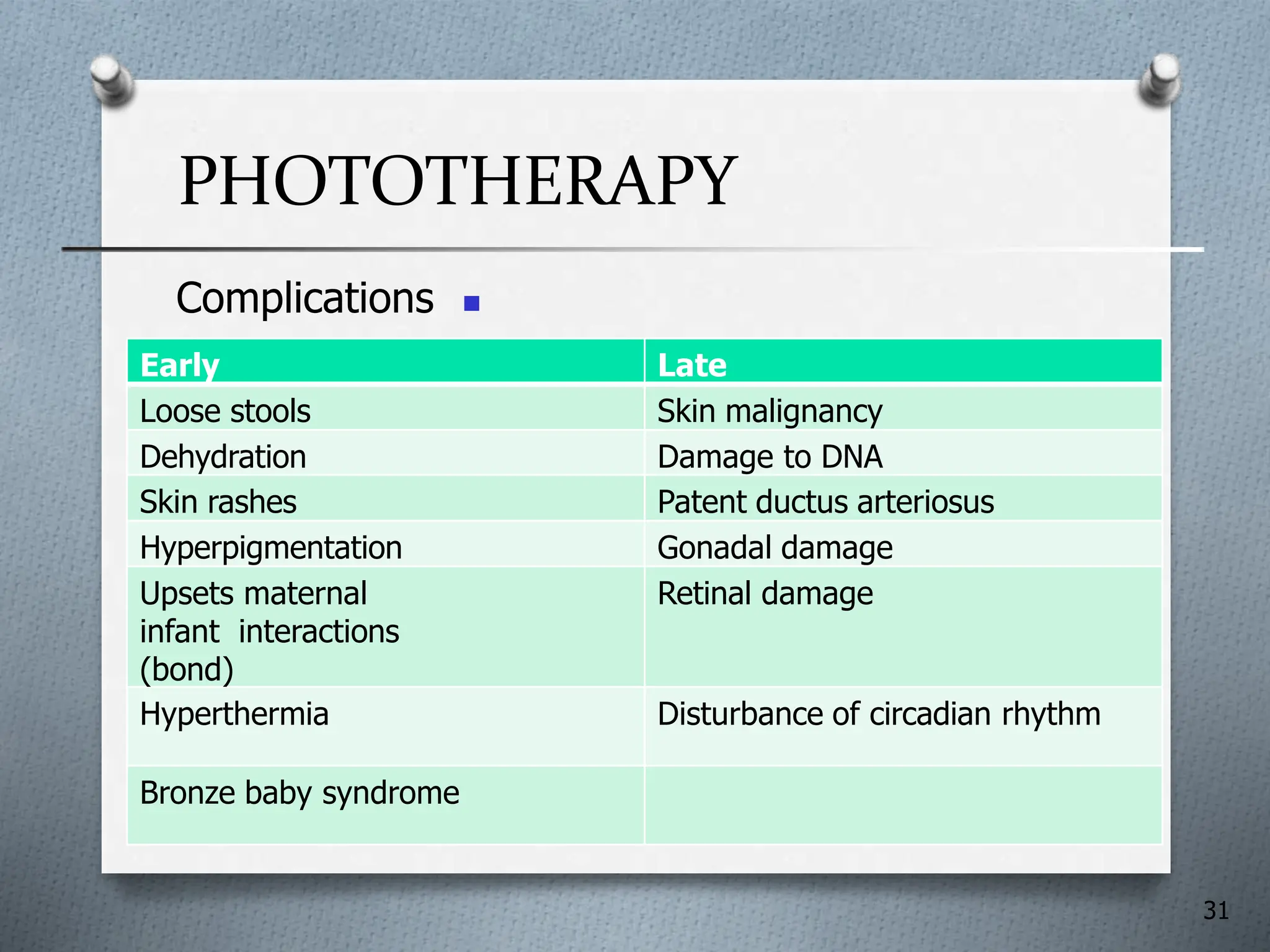 PHOTOTHERAPY

Complications

| Early | Late |
|---|---|
| Loose stools | Skin malignancy |
| Dehydration | Damage to DNA |
| Skin rashes | Patent ductus arteriosus |
| Hyperpigmentation | Gonadal damage |
| Upsets maternal infant interactions (bond) | Retinal damage |
| Hyperthermia | Disturbance of circadian rhythm |
| Bronze baby syndrome | |

31